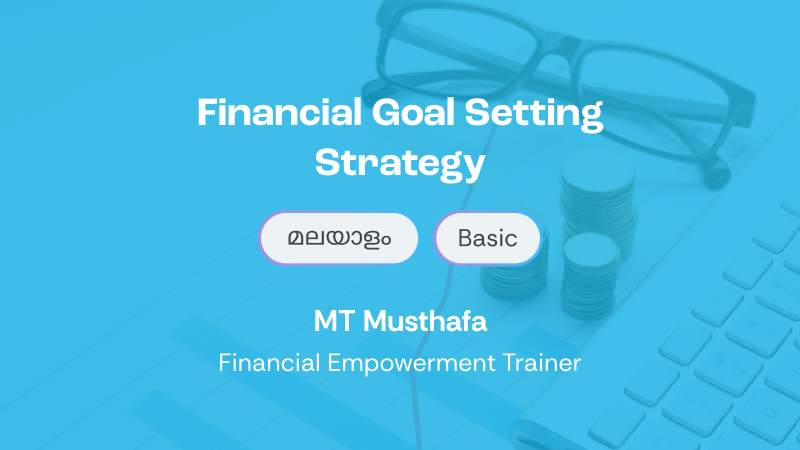 Financial Goal Setting Strategy

മലയാളം

Basic

MT Musthafa

Financial Empowerment Trainer